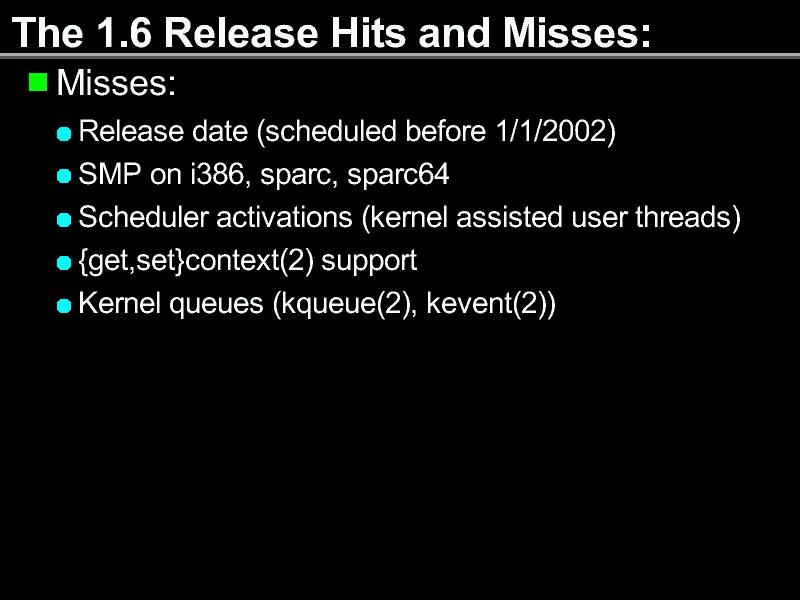 The 1.6 Release Hits and Misses:

Misses:

Release date (scheduled before 1/1/2002)

SMP on i386, sparc, sparc64

Scheduler activations (kernel assisted user threads)

{get,set}context(2) support

Kernel queues (kqueue(2), kevent(2))